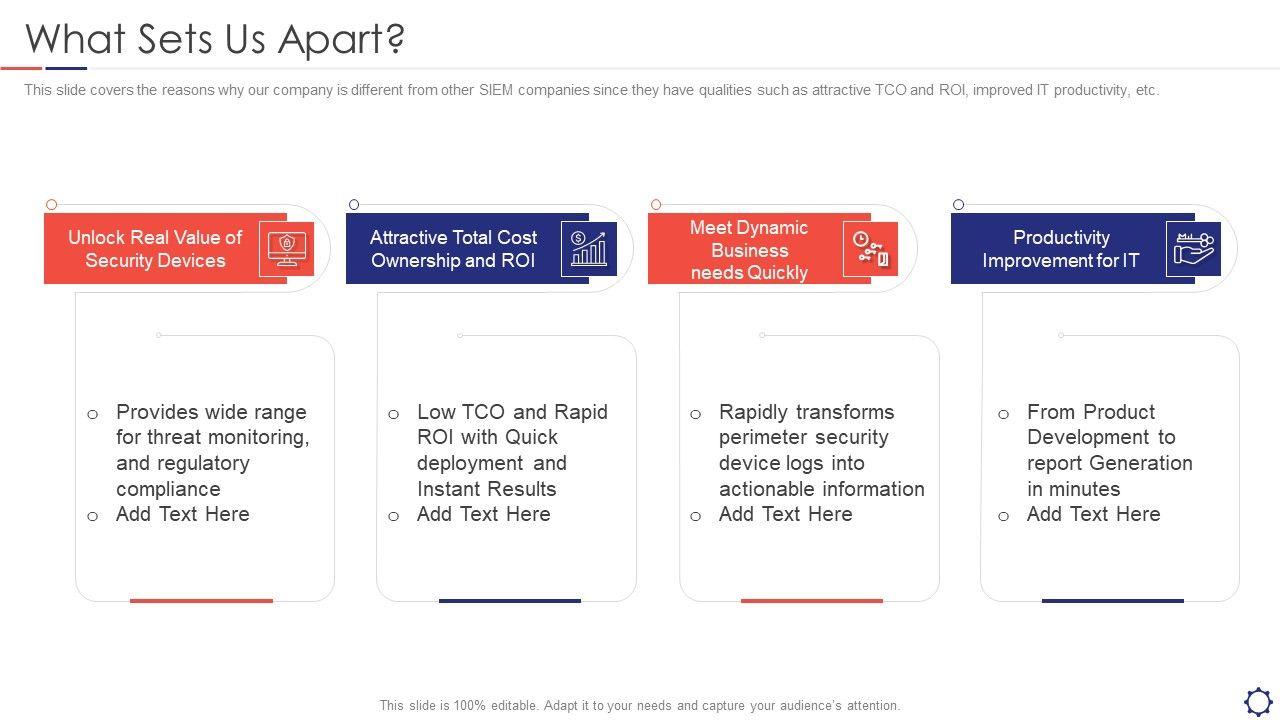 What Sets Us Apart?

This slide covers the reasons why our company is different from other SIEM companies since they have qualities such as attractive TCO and ROI, improved IT productivity, etc.

Unlock Real Value of Security Devices

o Provides wide range for threat monitoring, and regulatory compliance
o Add Text Here

Attractive Total Cost Ownership and ROI

o Low TCO and Rapid ROI with Quick deployment and Instant Results
o Add Text Here

Meet Dynamic Business needs Quickly

o Rapidly transforms perimeter security device logs into actionable information
o Add Text Here

Productivity Improvement for IT

o From Product Development to report Generation in minutes
o Add Text Here

This slide is 100% editable. Adapt it to your needs and capture your audience's attention.